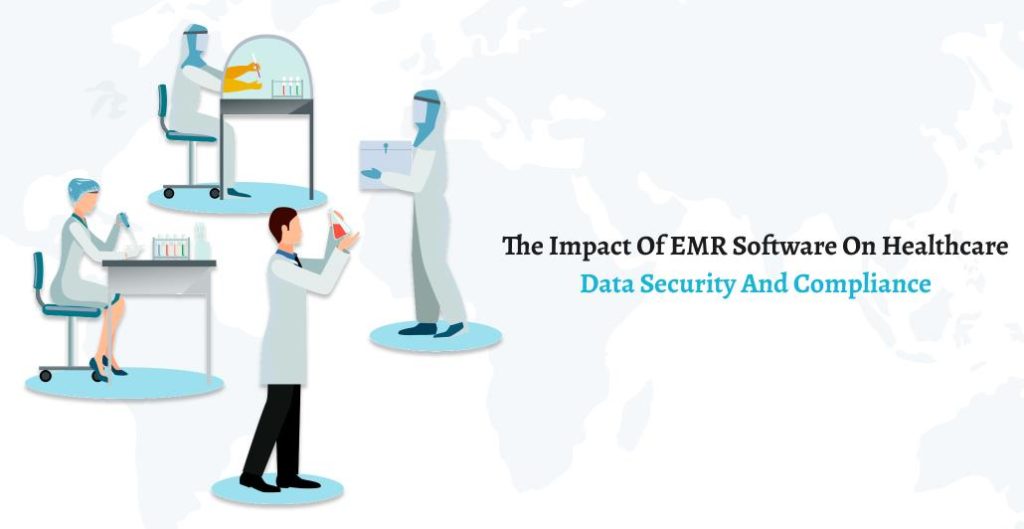 The Impact Of EMR Software On Healthcare
Data Security And Compliance